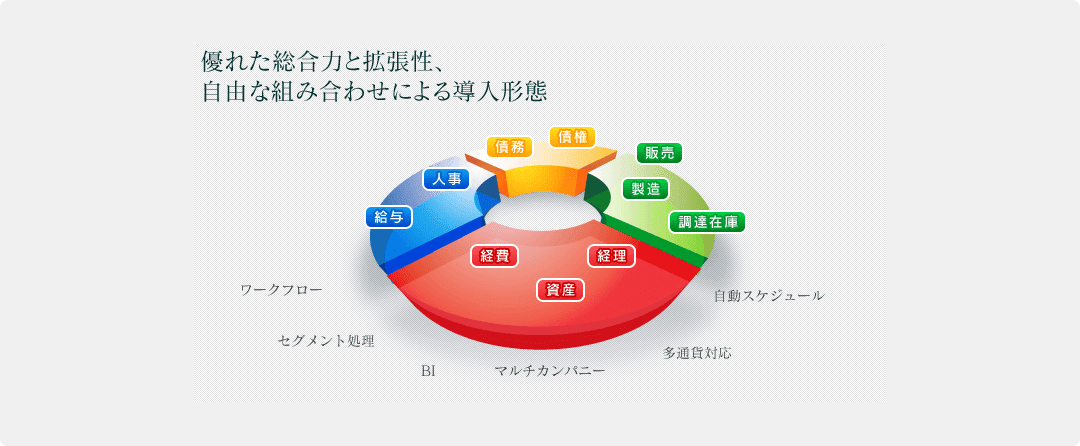 優れた総合力と拡張性、
自由な組み合わせによる導入形態

債務
債権
販売
人事
製造
給与
調達在庫
経費
経理
資産
ワークフロー
自動スケジュール
セグメント処理
多通貨対応
BI
マルチカンパニー